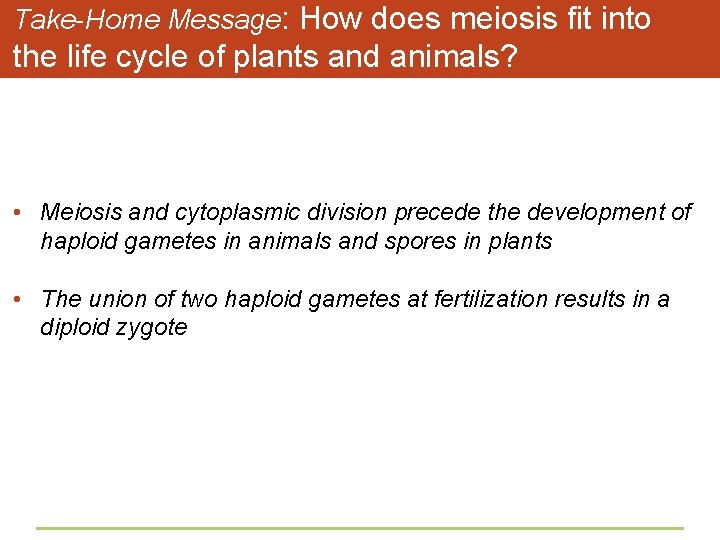 Take-Home Message: How does meiosis fit into the life cycle of plants and animals?

• Meiosis and cytoplasmic division precede the development of haploid gametes in animals and spores in plants

• The union of two haploid gametes at fertilization results in a diploid zygote